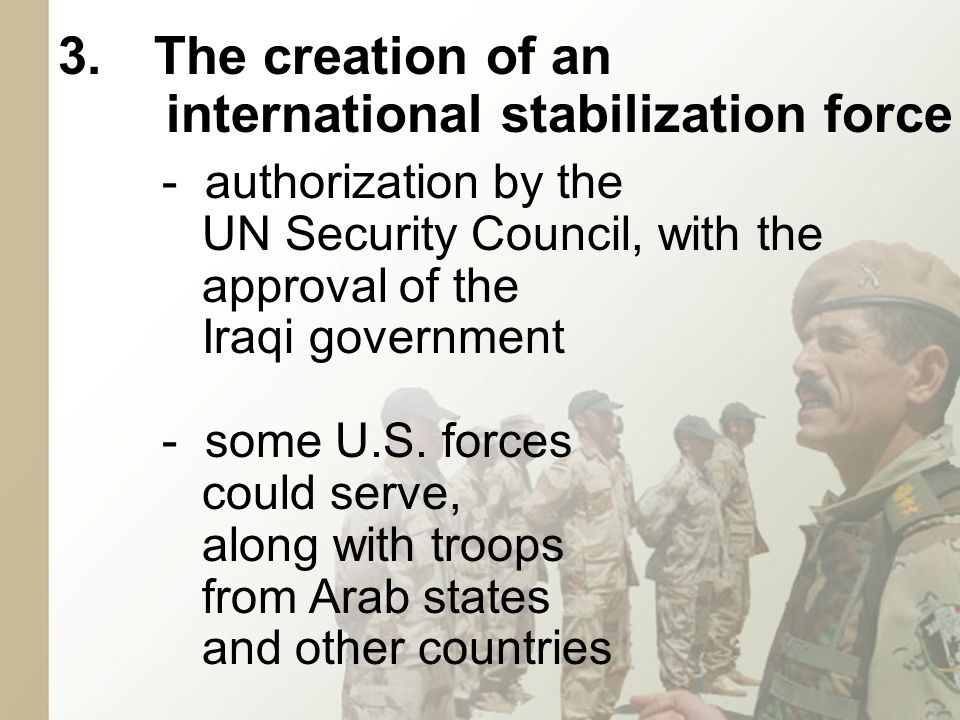 3. The creation of an international stabilization force

- authorization by the UN Security Council, with the approval of the Iraqi government

- some U.S. forces could serve, along with troops from Arab states and other countries